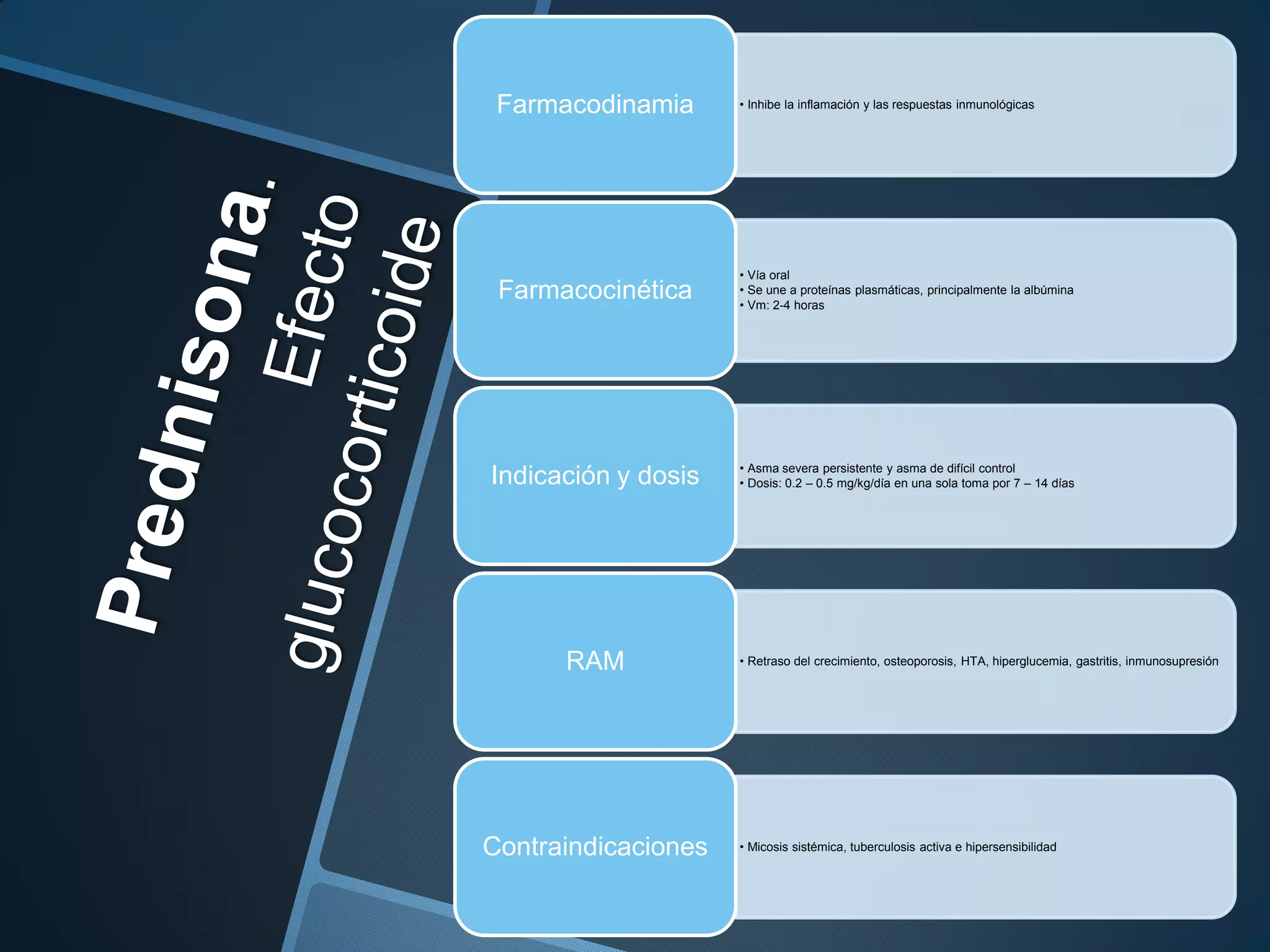 Prednisona. Efecto glucocorticoide

Farmacodinamia

• Inhibe la inflamación y las respuestas inmunológicas

Farmacocinética

• Vía oral
• Se une a proteínas plasmáticas, principalmente la albúmina
• Vm: 2-4 horas

Indicación y dosis

• Asma severa persistente y asma de difícil control
• Dosis: 0.2 – 0.5 mg/kg/día en una sola toma por 7 – 14 días

RAM

• Retraso del crecimiento, osteoporosis, HTA, hiperglucemia, gastritis, inmunosupresión

Contraindicaciones

• Micosis sistémica, tuberculosis activa e hipersensibilidad